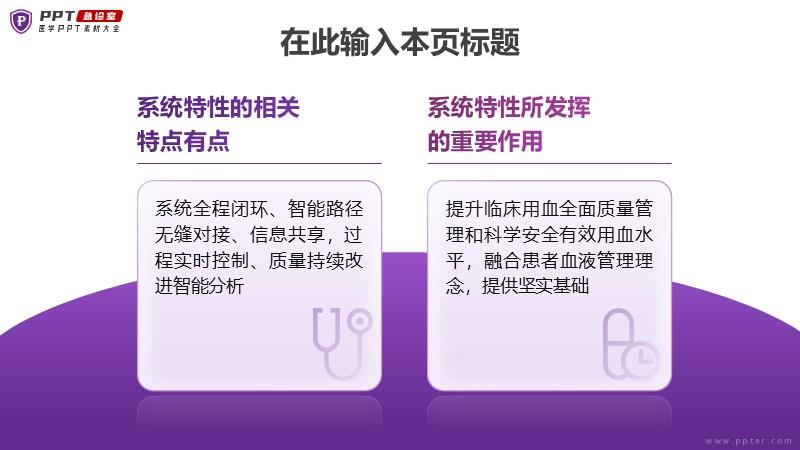 PPT 急诊室
医学PPT素材大全

在此输入本页标题

系统特性的相关特点有点

系统全程闭环、智能路径无缝对接、信息共享，过程实时控制、质量持续改进智能分析

系统特性所发挥的重要作用

提升临床用血全面质量管理和科学安全有效用血水平，融合患者血液管理理念，提供坚实基础

www.ppter.com